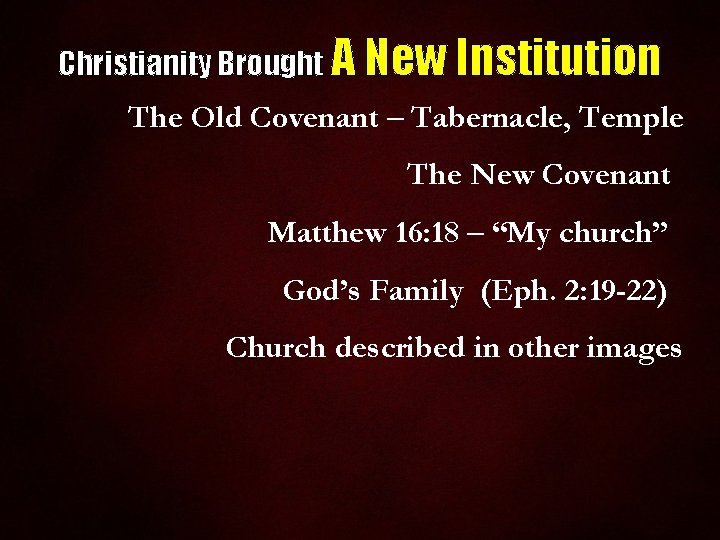 Christianity Brought A New Institution

The Old Covenant – Tabernacle, Temple

The New Covenant

Matthew 16:18 – “My church”

God’s Family (Eph. 2:19-22)

Church described in other images